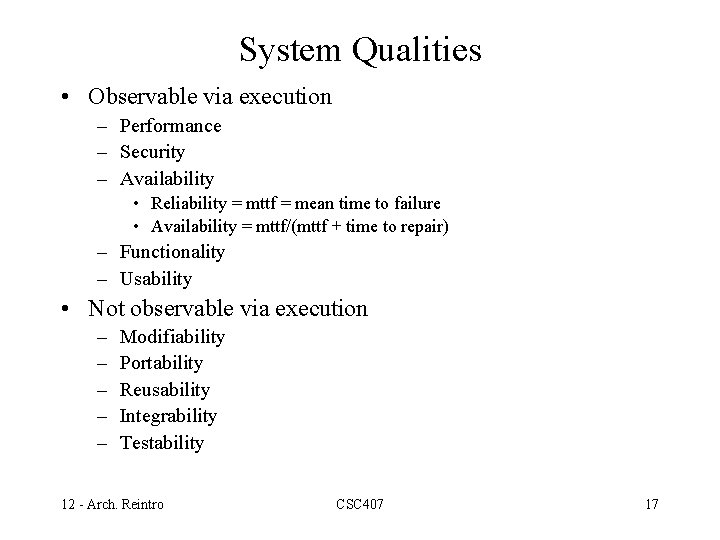 System Qualities

• Observable via execution
  – Performance
  – Security
  – Availability
    • Reliability = mttf = mean time to failure
    • Availability = mttf/(mttf + time to repair)
  – Functionality
  – Usability
• Not observable via execution
  – Modifiability
  – Portability
  – Reusability
  – Integrability
  – Testability

12 - Arch. Reintro

CSC407

17